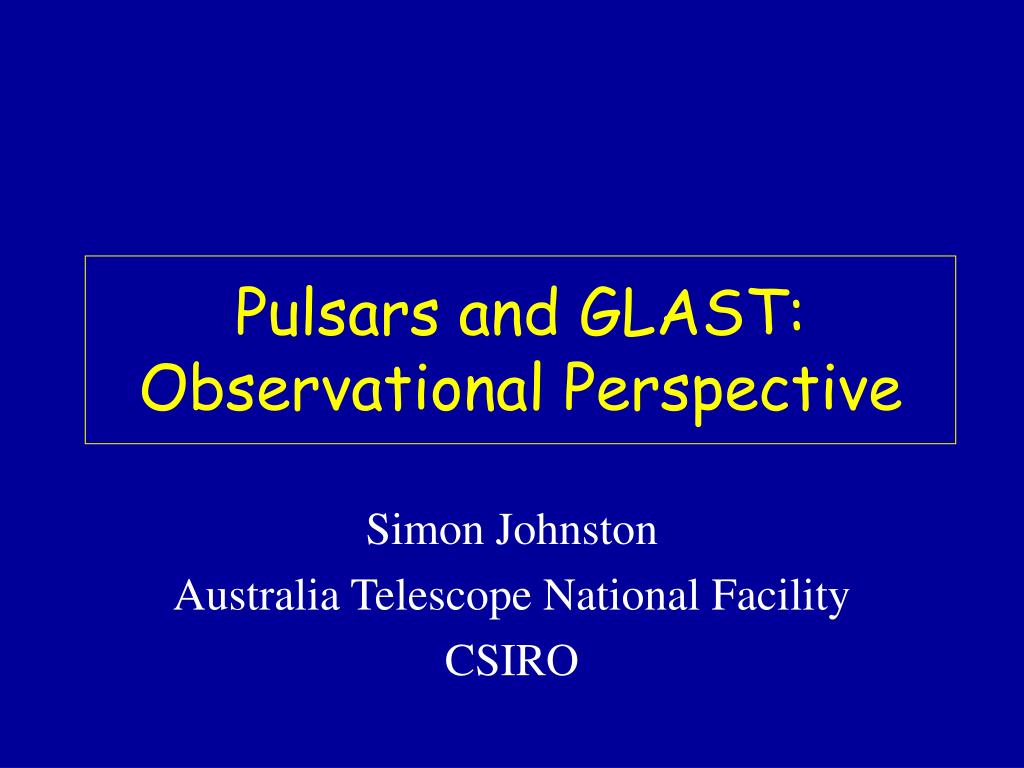 Pulsars and GLAST:
Observational Perspective

Simon Johnston
Australia Telescope National Facility
CSIRO